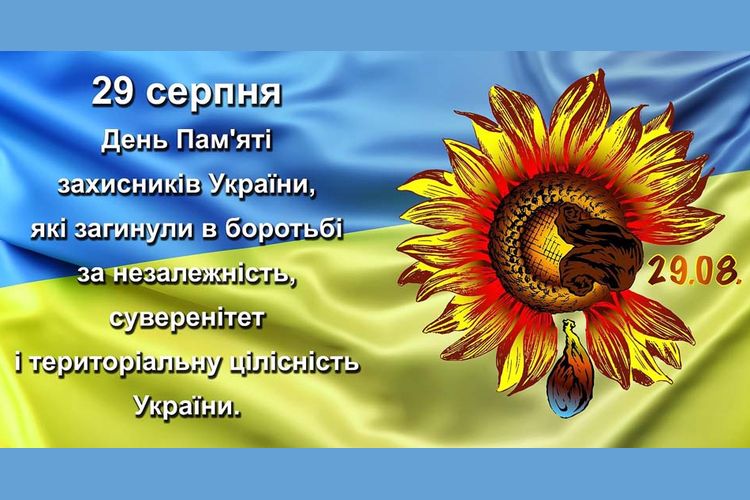 29 серпня
День Пам'яті захисників України, які загинули в боротьбі за незалежність, суверенітет і територіальну цілісність України.

29.08.